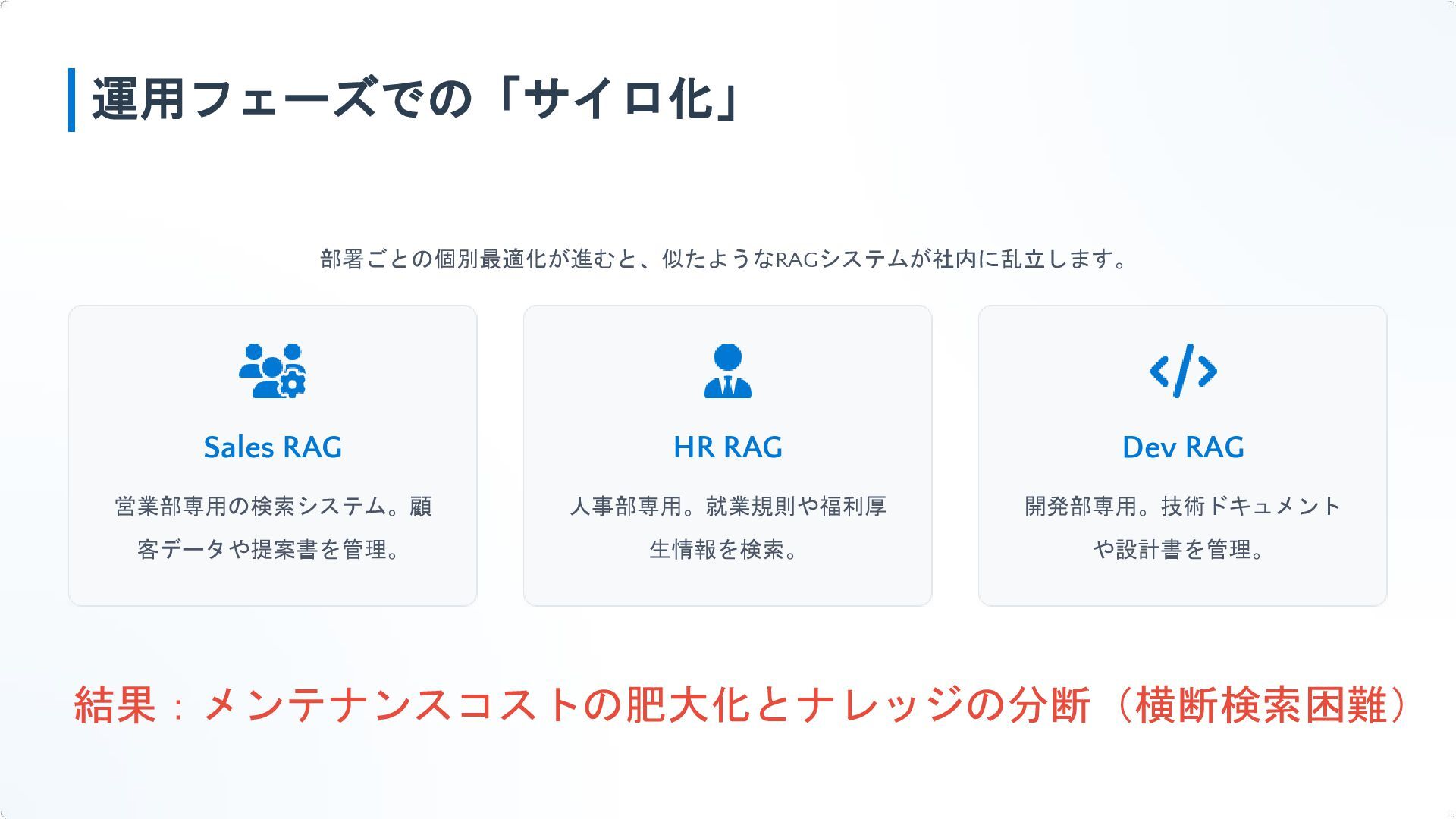 運用フェーズでの「サイロ化」

部署ごとの個別最適化が進むと、似たようなRAGシステムが社内に乱立します。

Sales RAG

営業部専用の検索システム。顧客データや提案書を管理。

HR RAG

人事部専用。就業規則や福利厚生情報を検索。

Dev RAG

開発部専用。技術ドキュメントや設計書を管理。

結果：メンテナンスコストの肥大化とナレッジの分断（横断検索困難）